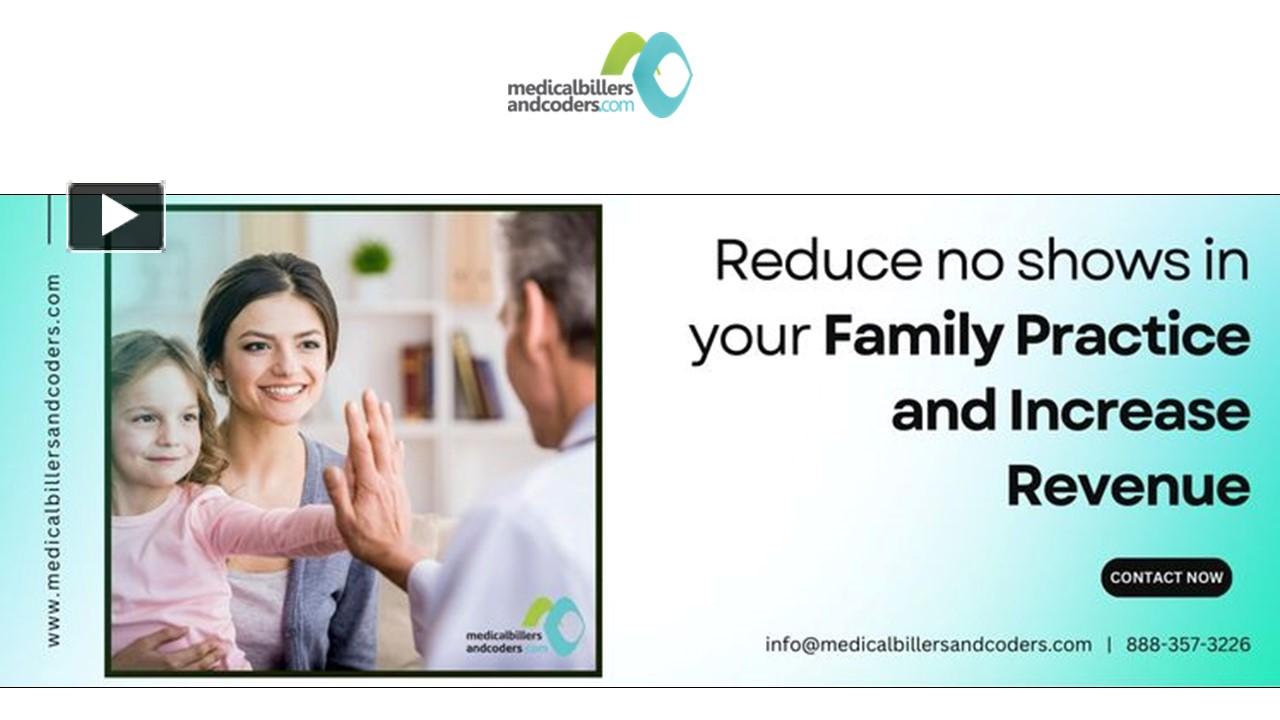 medicalbillers andcoders.com

www.medicalbillersandcoders.com

medicalbillers andcoders.com

Reduce no shows in your Family Practice and Increase Revenue

CONTACT NOW

info@medicalbillersandcoders.com | 888-357-3226